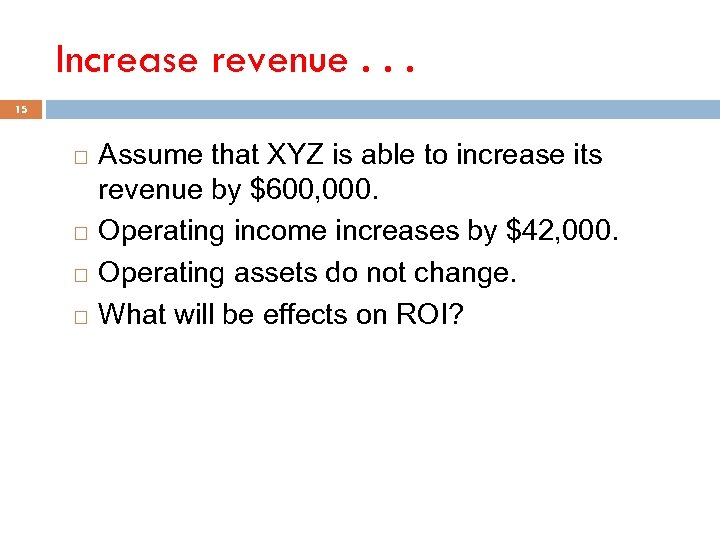 Increase revenue . . .

15

□ Assume that XYZ is able to increase its revenue by \$600,000.
□ Operating income increases by \$42,000.
□ Operating assets do not change.
□ What will be effects on ROI?